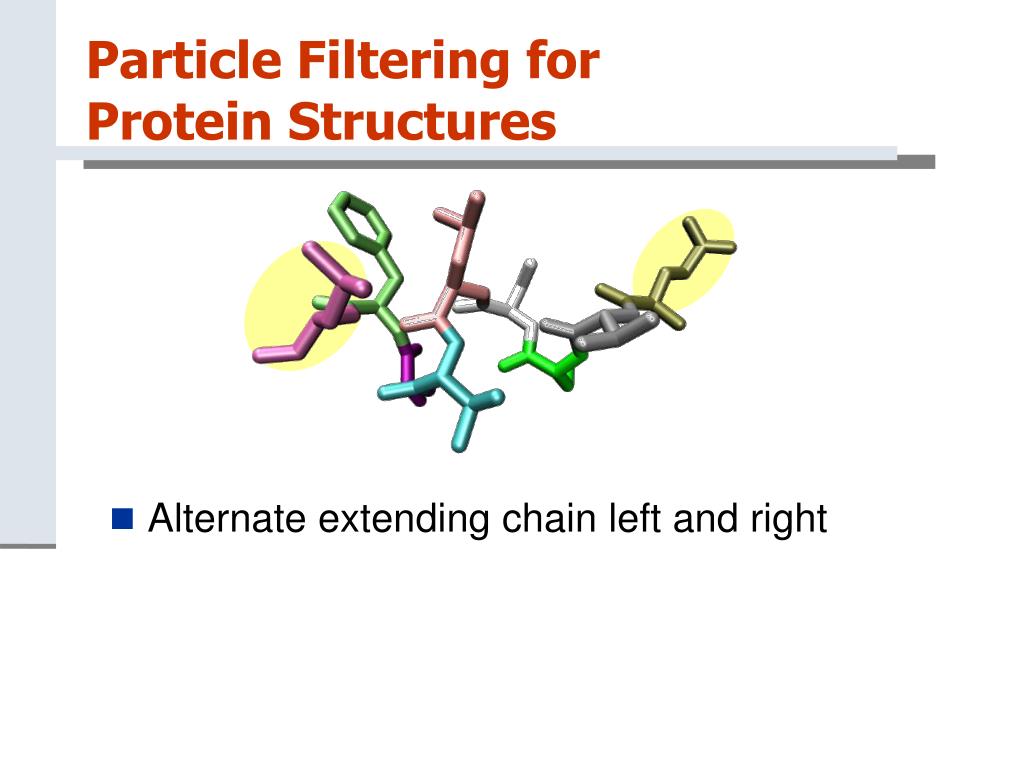 Particle Filtering for Protein Structures

Alternate extending chain left and right